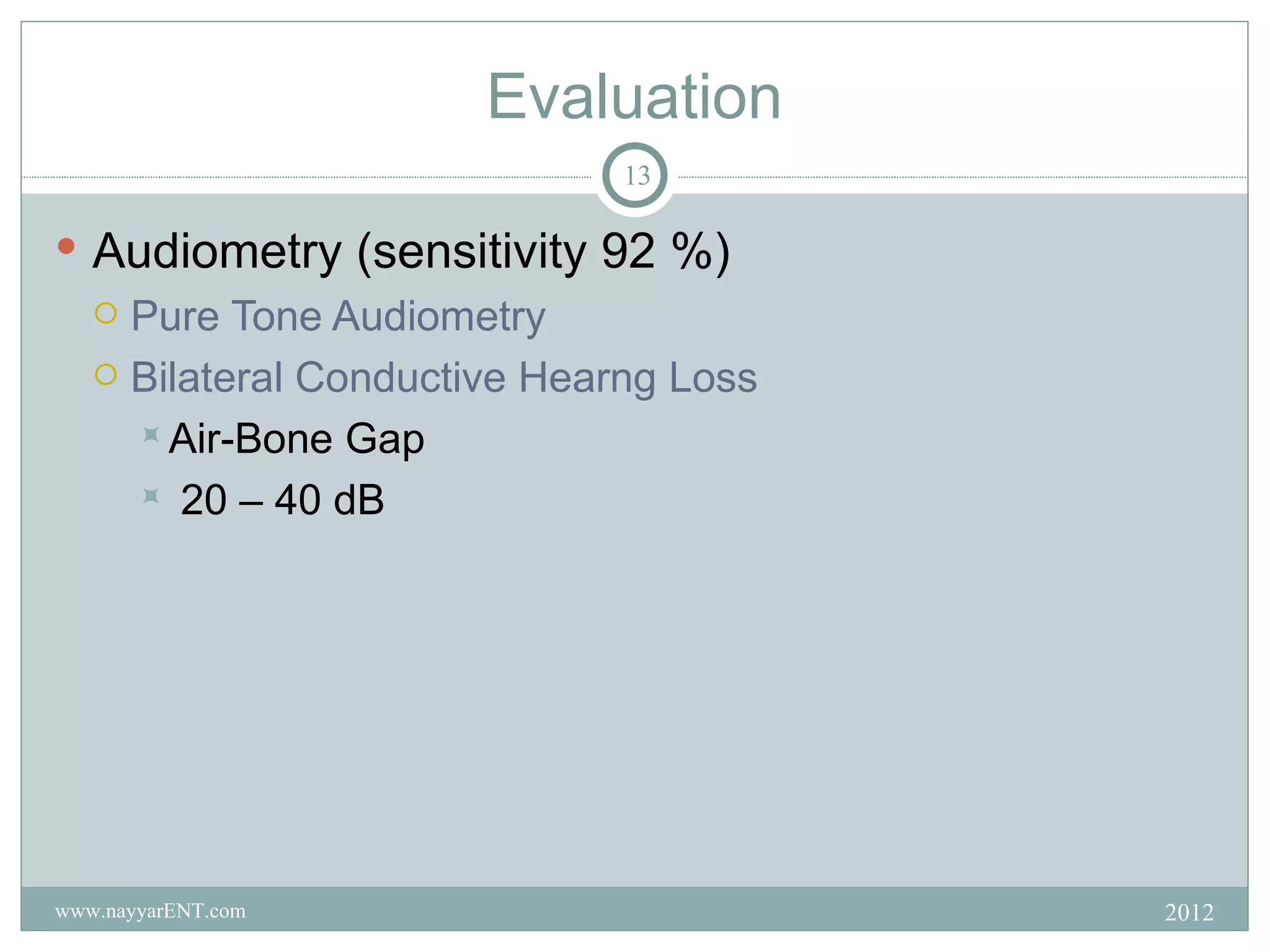 Evaluation

13

Audiometry (sensitivity 92 %)

Pure Tone Audiometry

Bilateral Conductive Hearng Loss

Air-Bone Gap

20 – 40 dB

www.nayyarENT.com

2012